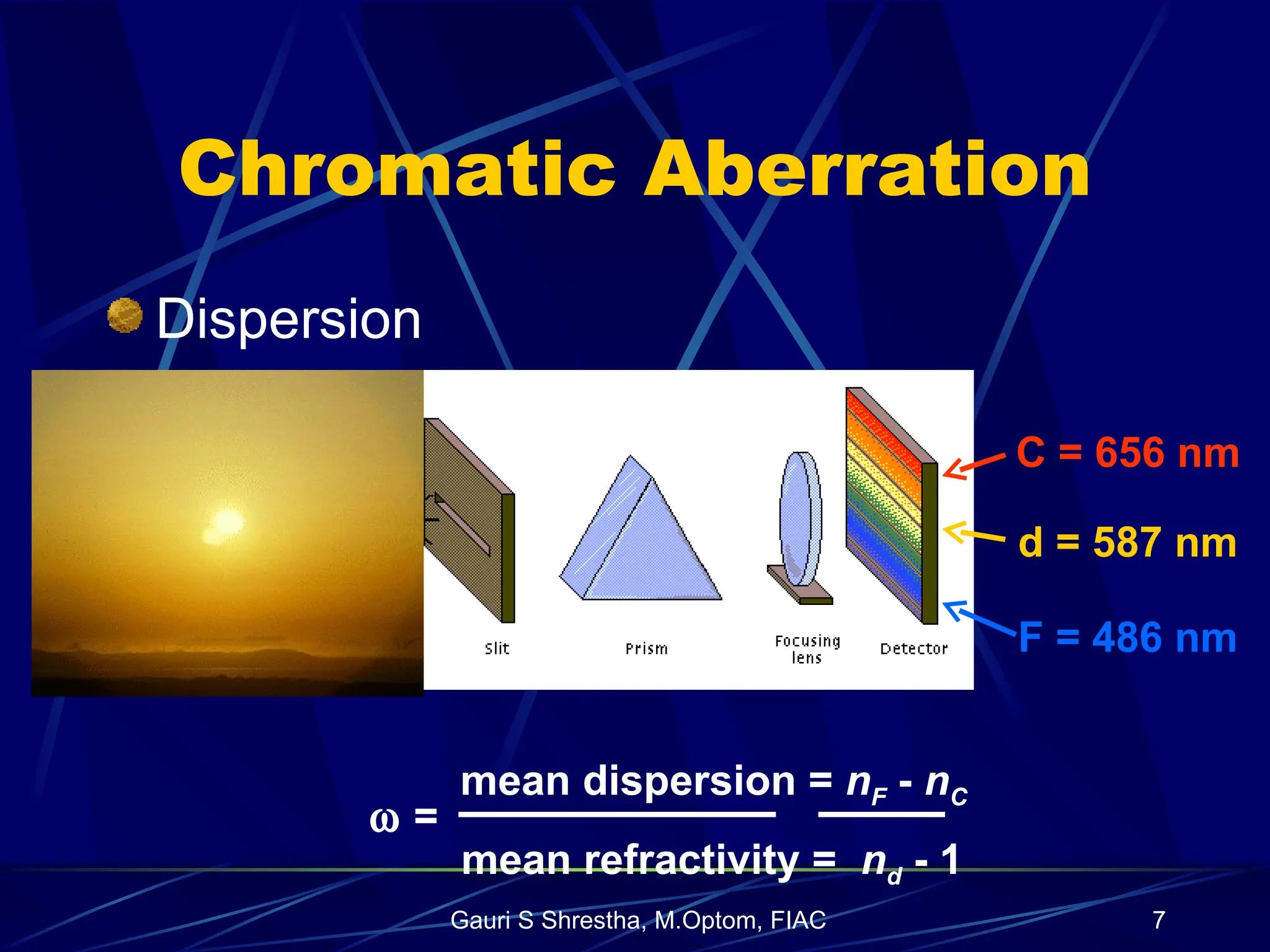 Chromatic Aberration

Dispersion

Slit

Prism

Focusing lens

Detector

C = 656 nm

d = 587 nm

F = 486 nm

$\omega = \frac{\text{mean dispersion}}{\text{mean refractivity}} = \frac{n_F - n_C}{n_d - 1}$

Gauri S Shrestha, M.Optom, FIAC

7